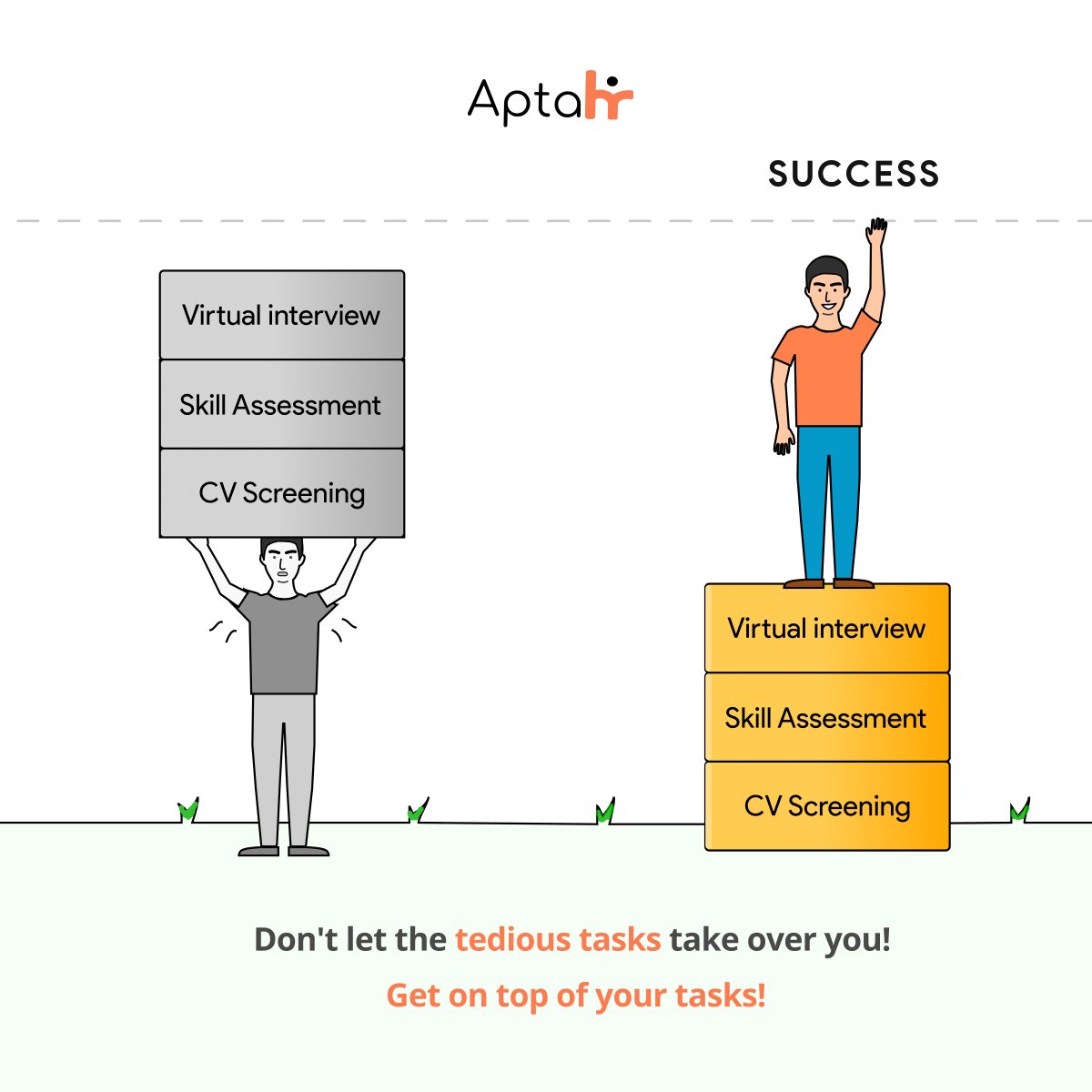 Aptahr

SUCCESS

Virtual interview

Skill Assessment

CV Screening

Virtual interview

Skill Assessment

CV Screening

Don't let the tedious tasks take over you!

Get on top of your tasks!